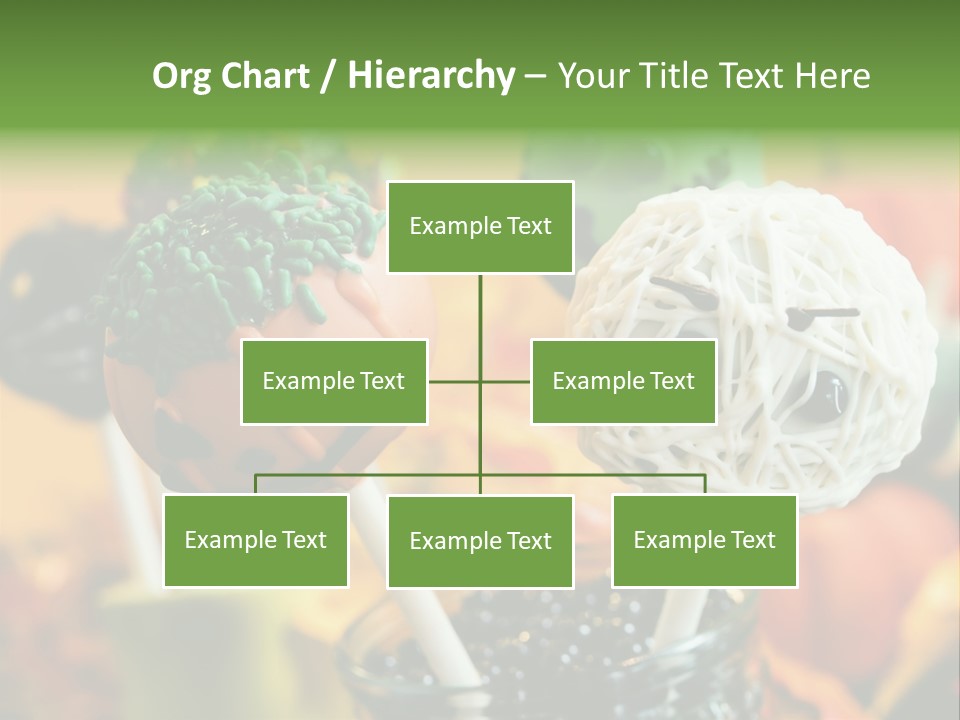 Org Chart / Hierarchy – Your Title Text Here

Example Text

Example Text

Example Text

Example Text

Example Text

Example Text